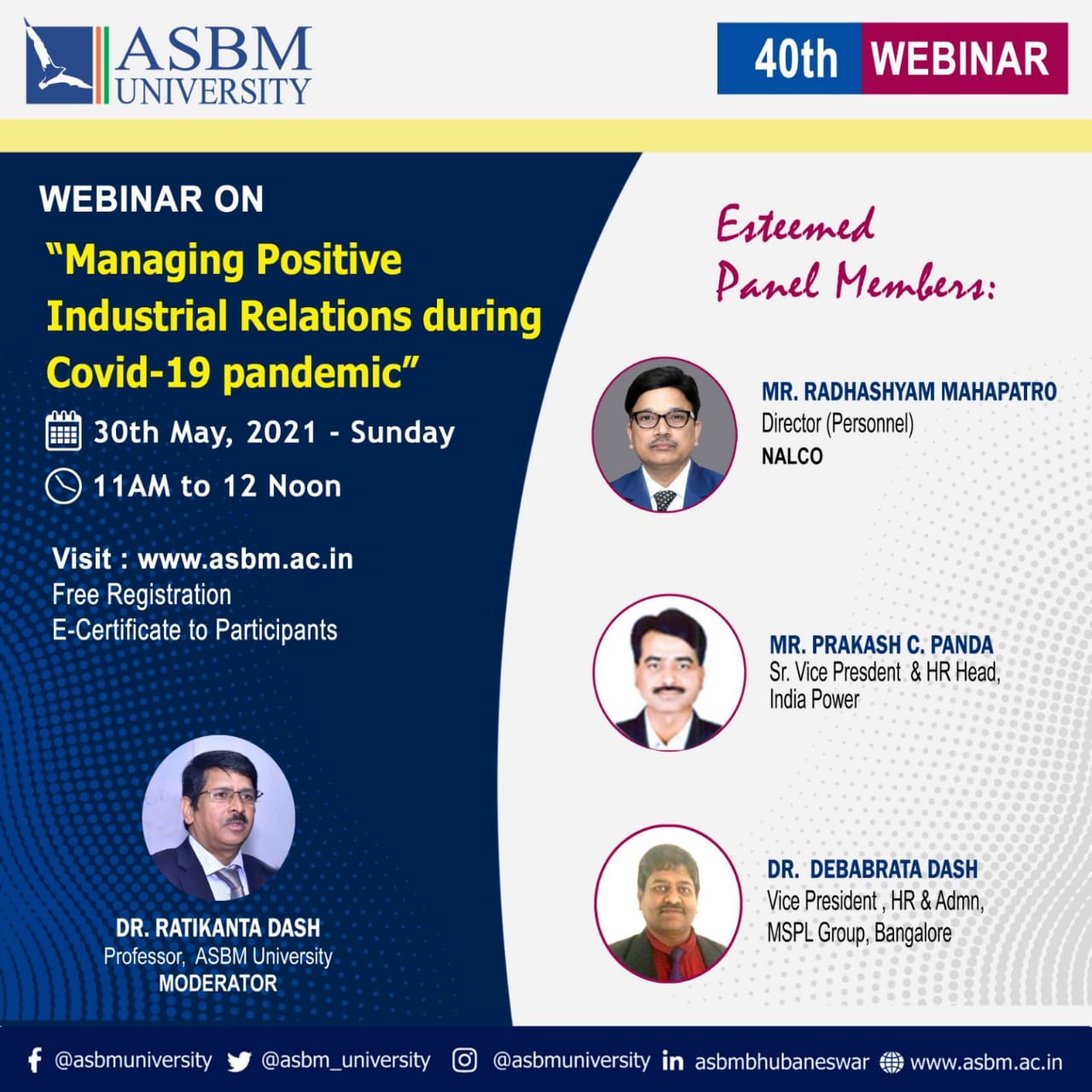 ASBM UNIVERSITY

40th WEBINAR

WEBINAR ON

"Managing Positive Industrial Relations during Covid-19 pandemic"

30th May, 2021 - Sunday

11AM to 12 Noon

Visit : www.asbm.ac.in
Free Registration
E-Certificate to Participants

DR. RATIKANTA DASH
Professor, ASBM University
MODERATOR

Esteemed Panel Members:

MR. RADHASHYAM MAHAPATRO
Director (Personnel)
NALCO

MR. PRAKASH C. PANDA
Sr. Vice Presdent & HR Head,
India Power

DR. DEBABRATA DASH
Vice President , HR & Admn,
MSPL Group, Bangalore

@asbmuniversity @asbm_university @asbmuniversity asbmbhubaneswar www.asbm.ac.in